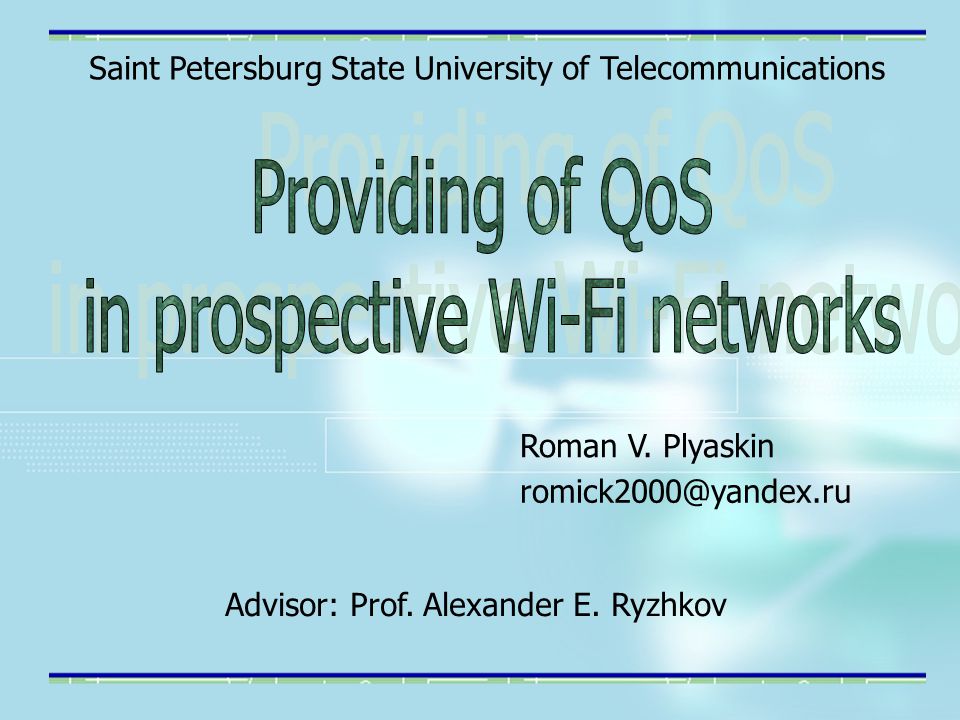 Saint Petersburg State University of Telecommunications

Providing of QoS
in prospective Wi-Fi networks

Roman V. Plyaskin
romick2000@yandex.ru

Advisor: Prof. Alexander E. Ryzhkov